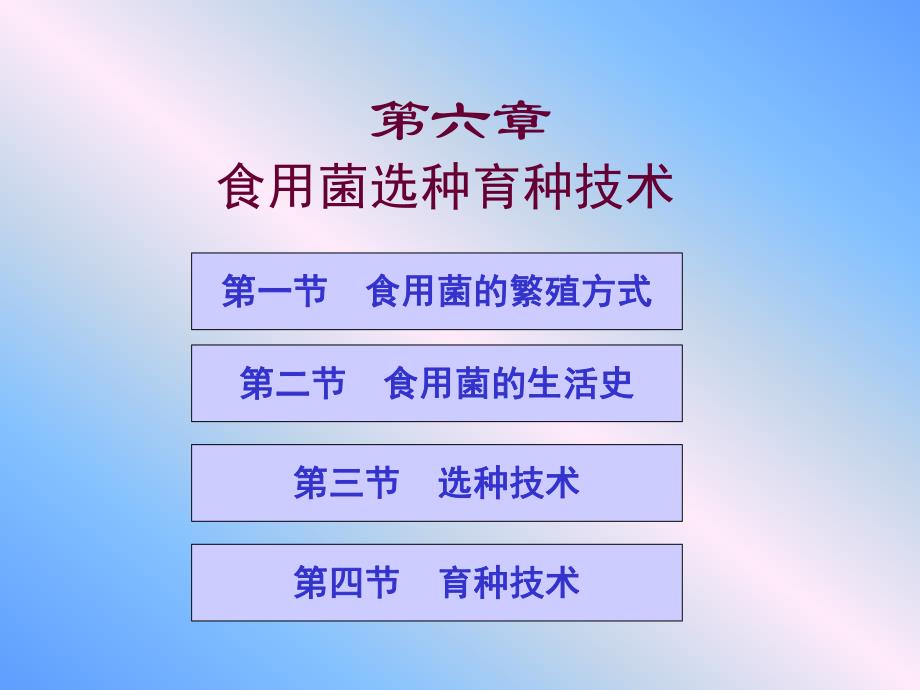 第六章
食用菌选种育种技术

第一节　食用菌的繁殖方式

第二节　食用菌的生活史

第三节　选种技术

第四节　育种技术